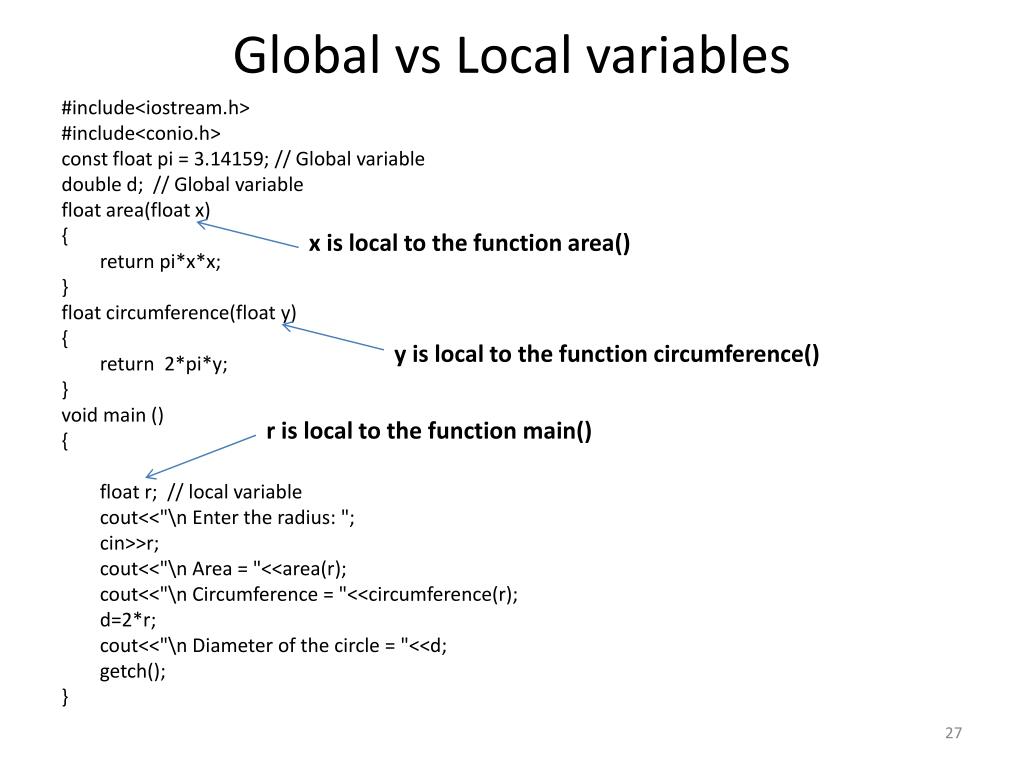 Global vs Local variables

#include<iostream.h>
#include<conio.h>
const float pi = 3.14159; // Global variable
double d; // Global variable
float area(float x)
{
return pi*x*x;
}
float circumference(float y)
{
return 2*pi*y;
}
void main ()
{

float r; // local variable
cout<<"\n Enter the radius: ";
cin>>r;
cout<<"\n Area = "<<area(r);
cout<<"\n Circumference = "<<circumference(r);
d=2*r;
cout<<"\n Diameter of the circle = "<<d;
getch();
}

x is local to the function area()

y is local to the function circumference()

r is local to the function main()

27